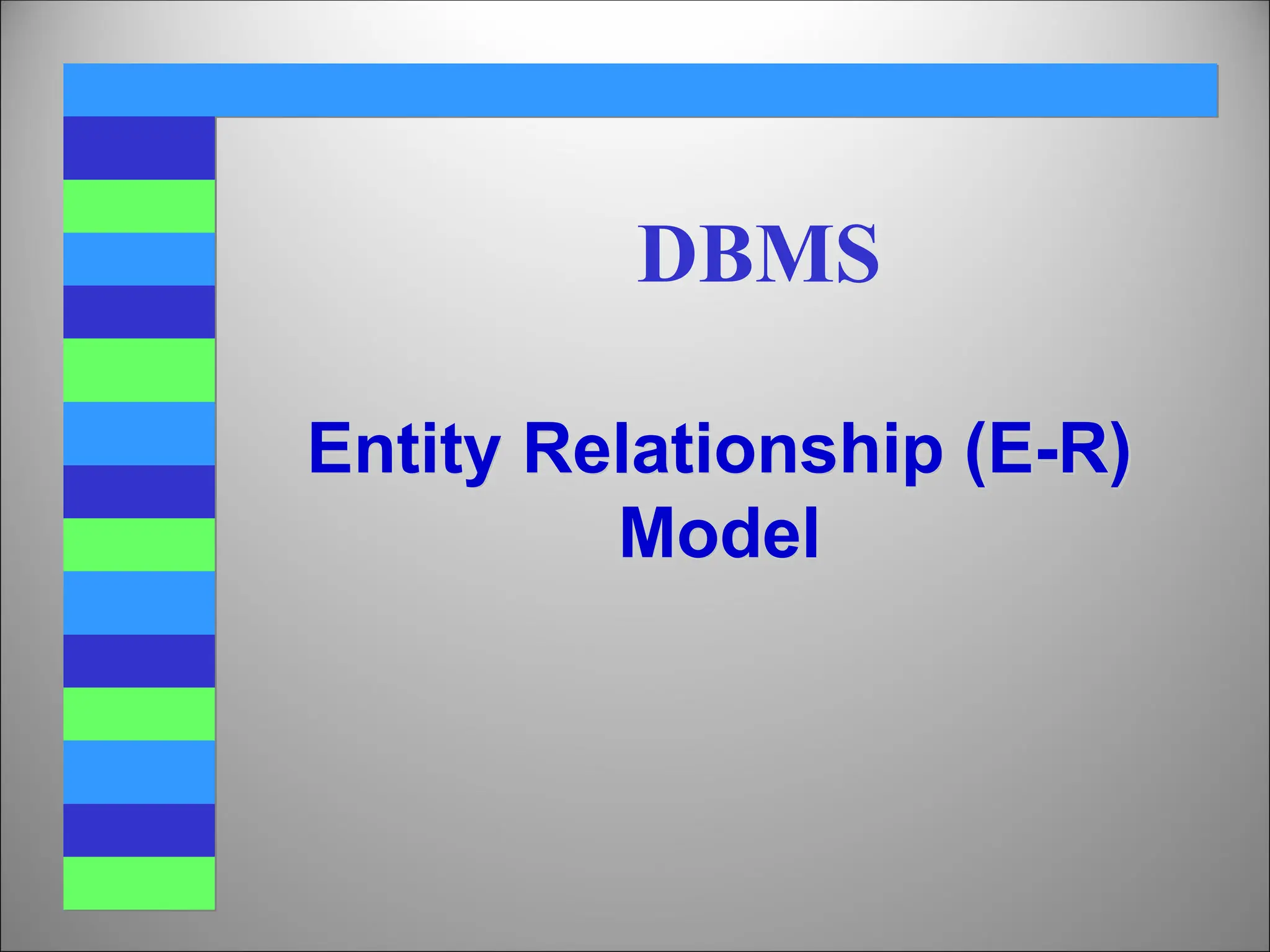 DBMS

Entity Relationship (E-R) Model